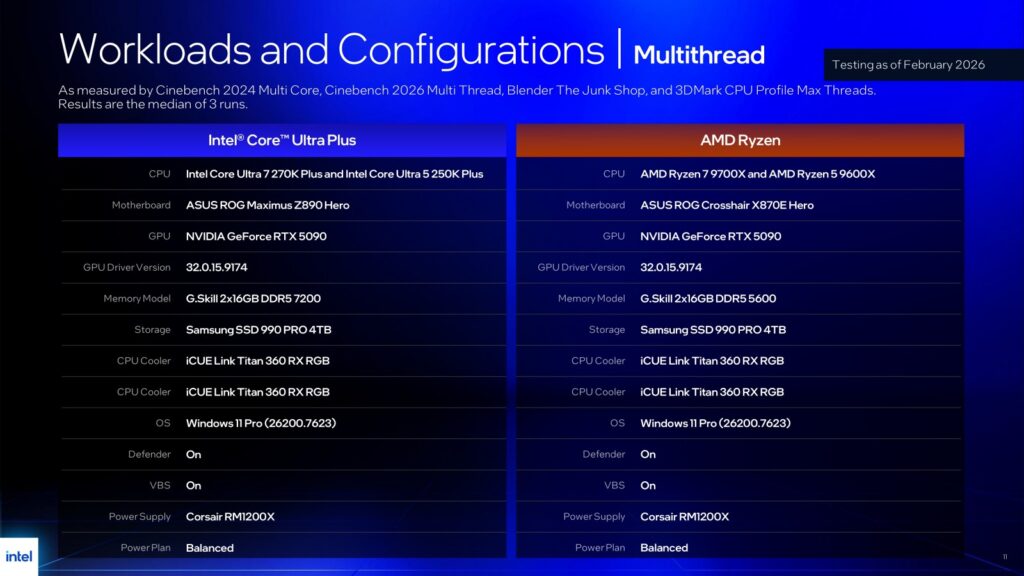 Workloads and Configurations | Multithread

Testing as of February 2026

As measured by Cinebench 2024 Multi Core, Cinebench 2026 Multi Thread, Blender The Junk Shop, and 3DMark CPU Profile Max Threads. Results are the median of 3 runs.

| Intel® Core™ Ultra Plus | |
|---|---|
| CPU | Intel Core Ultra 7 270K Plus and Intel Core Ultra 5 250K Plus |
| Motherboard | ASUS ROG Maximus Z890 Hero |
| GPU | NVIDIA GeForce RTX 5090 |
| GPU Driver Version | 32.0.15.9174 |
| Memory Model | G.Skill 2x16GB DDR5 7200 |
| Storage | Samsung SSD 990 PRO 4TB |
| CPU Cooler | iCUE Link Titan 360 RX RGB |
| CPU Cooler | iCUE Link Titan 360 RX RGB |
| OS | Windows 11 Pro (26200.7623) |
| Defender | On |
| VBS | On |
| Power Supply | Corsair RM1200X |
| Power Plan | Balanced |

| AMD Ryzen | |
|---|---|
| CPU | AMD Ryzen 7 9700X and AMD Ryzen 5 9600X |
| Motherboard | ASUS ROG Crosshair X870E Hero |
| GPU | NVIDIA GeForce RTX 5090 |
| GPU Driver Version | 32.0.15.9174 |
| Memory Model | G.Skill 2x16GB DDR5 5600 |
| Storage | Samsung SSD 990 PRO 4TB |
| CPU Cooler | iCUE Link Titan 360 RX RGB |
| CPU Cooler | iCUE Link Titan 360 RX RGB |
| OS | Windows 11 Pro (26200.7623) |
| Defender | On |
| VBS | On |
| Power Supply | Corsair RM1200X |
| Power Plan | Balanced |

intel

11